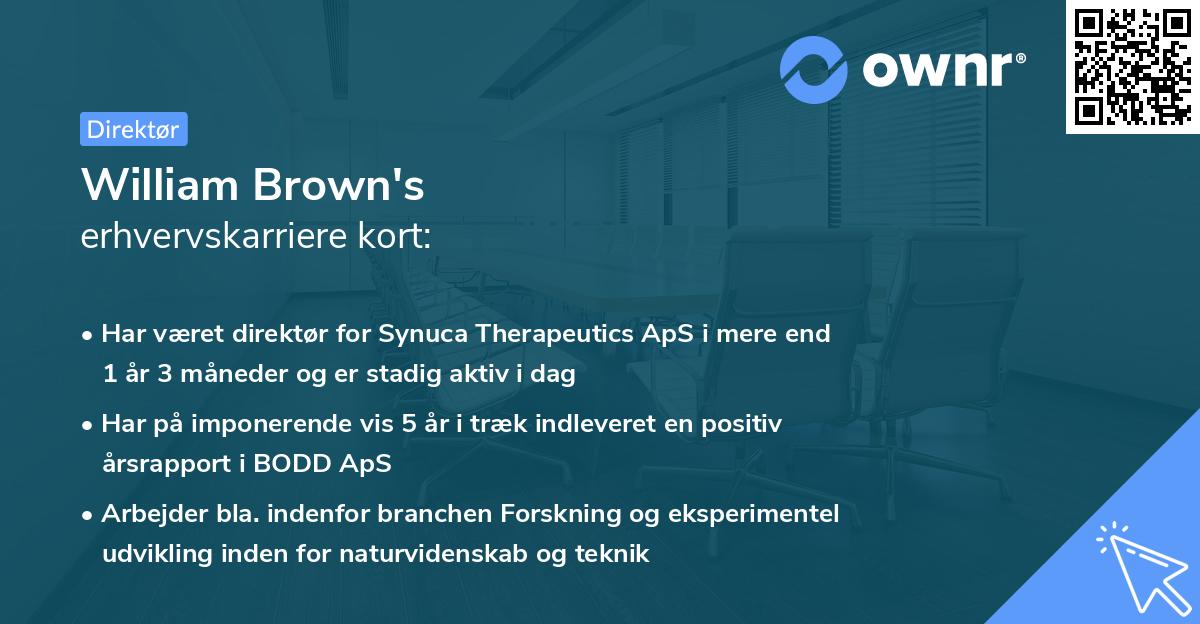 ownr®

Direktør

William Brown's
erhvervskarriere kort:

• Har været direktør for Synuca Therapeutics ApS i mere end 1 år 3 måneder og er stadig aktiv i dag

• Har på imponerende vis 5 år i træk indleveret en positiv årsrapport i BODD ApS

• Arbejder bla. indenfor branchen Forskning og eksperimentel udvikling inden for naturvidenskab og teknik